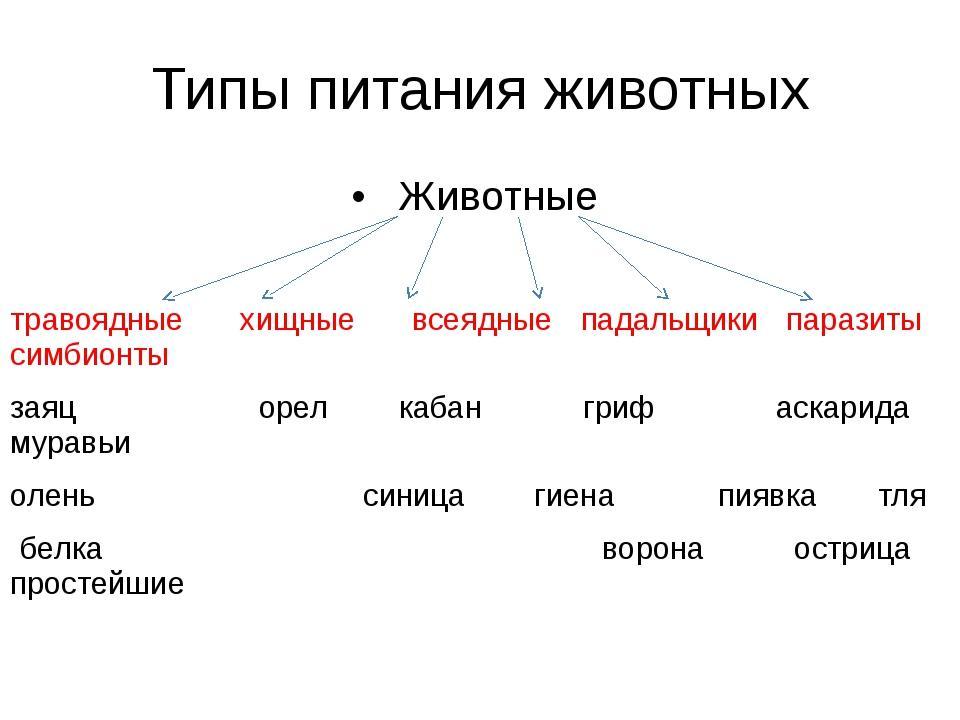 Типы питания животных

• Животные

травоядные хищные всеядные падальщики паразиты симбионты

заяц орел кабан гриф аскарида муравьи

олень синица гиена пиявка тля

белка ворона острица простейшие